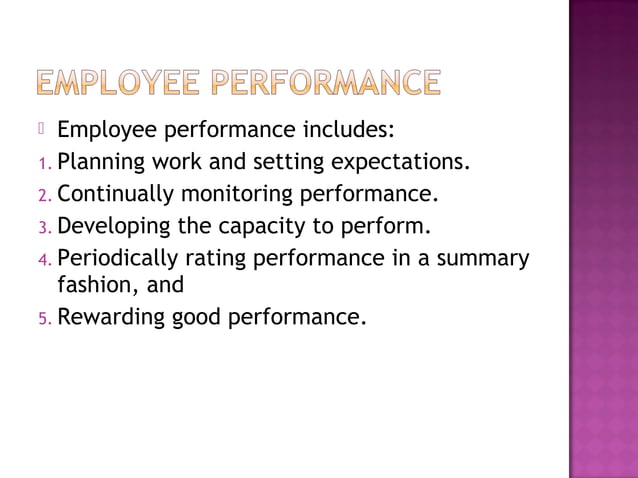 EMPLOYEE PERFORMANCE

Employee performance includes:
1. Planning work and setting expectations.
2. Continually monitoring performance.
3. Developing the capacity to perform.
4. Periodically rating performance in a summary fashion, and
5. Rewarding good performance.